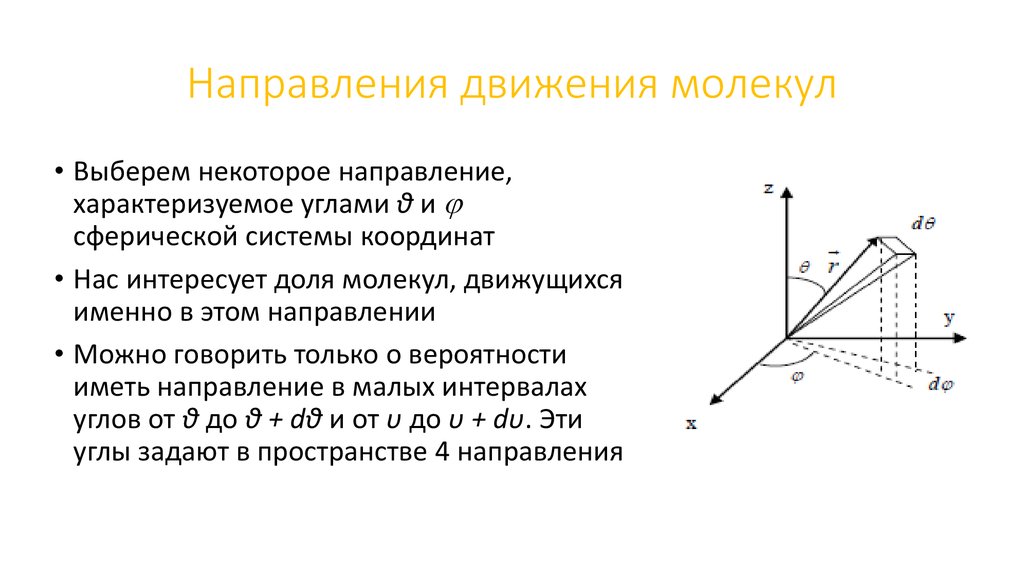 Направления движения молекул

• Выберем некоторое направление, характеризуемое углами $\vartheta$ и $\varphi$ сферической системы координат

• Нас интересует доля молекул, движущихся именно в этом направлении

• Можно говорить только о вероятности иметь направление в малых интервалах углов от $\vartheta$ до $\vartheta + d\vartheta$ и от $\upsilon$ до $\upsilon + d\upsilon$. Эти углы задают в пространстве 4 направления

z
$d\theta$
$\theta$
$\vec{r}$
y
$\varphi$
$d\varphi$
x